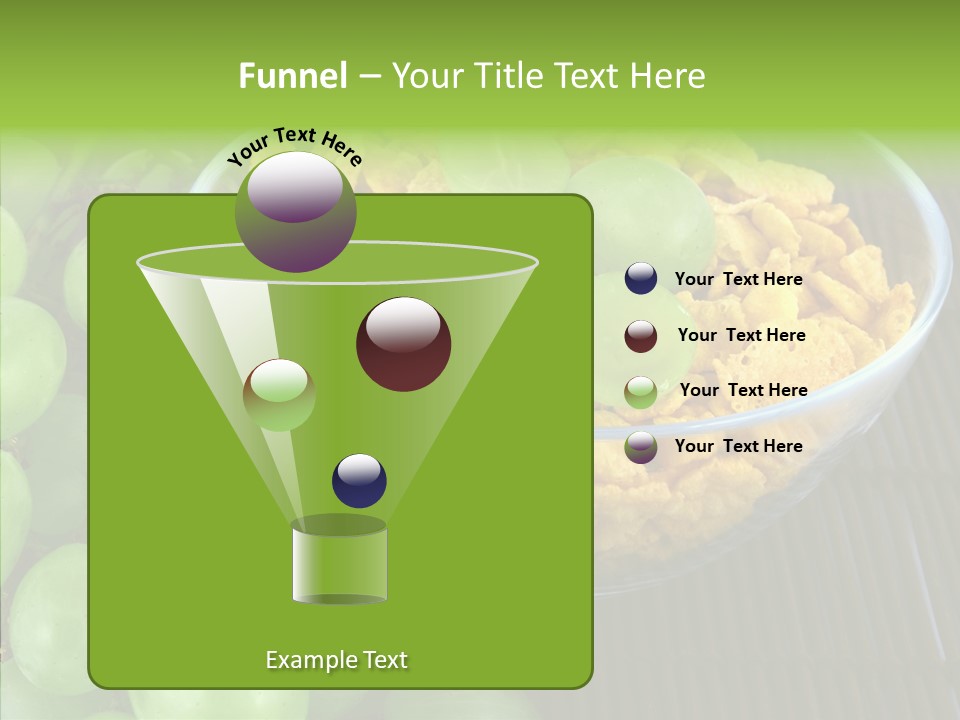 Funnel – Your Title Text Here

Your Text Here

Your Text Here

Your Text Here

Your Text Here

Your Text Here

Example Text